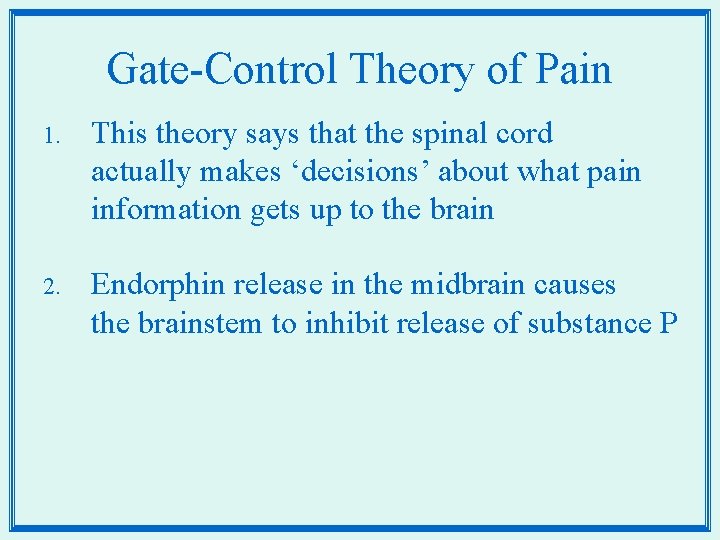 Gate-Control Theory of Pain

1. This theory says that the spinal cord actually makes ‘decisions’ about what pain information gets up to the brain

2. Endorphin release in the midbrain causes the brainstem to inhibit release of substance P